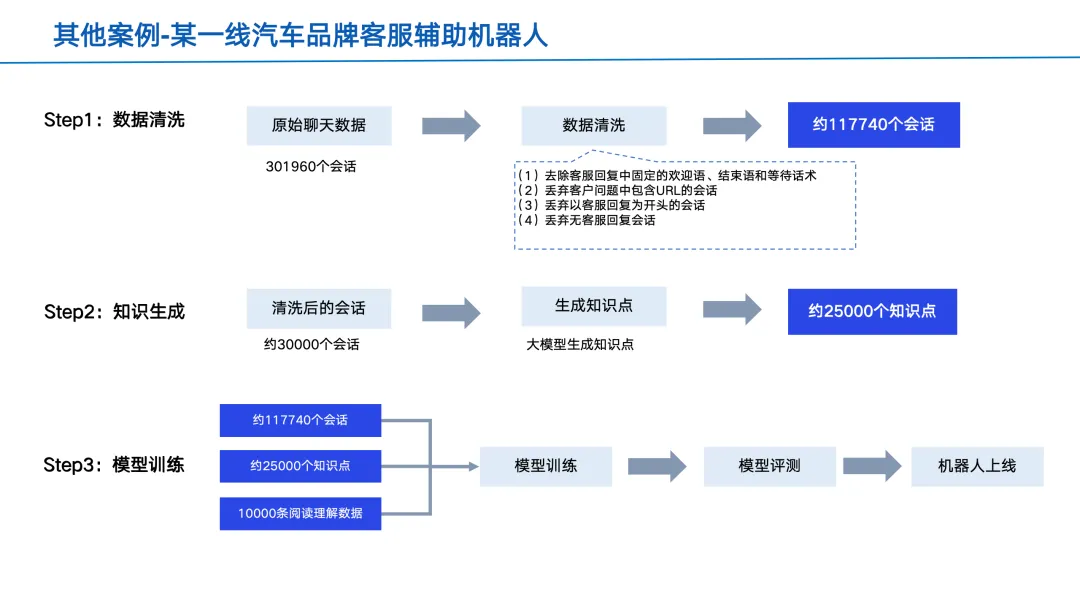 其他案例-某一线汽车品牌客服辅助机器人

Step1：数据清洗

原始聊天数据

301960个会话

数据清洗

（1）去除客服回复中固定的欢迎语、结束语和等待话术
（2）丢弃客户问题中包含URL的会话
（3）丢弃以客服回复为开头的会话
（4）丢弃无客服回复会话

约117740个会话

Step2：知识生成

清洗后的会话

约30000个会话

生成知识点

大模型生成知识点

约25000个知识点

Step3：模型训练

约117740个会话

约25000个知识点

10000条阅读理解数据

模型训练

模型评测

机器人上线